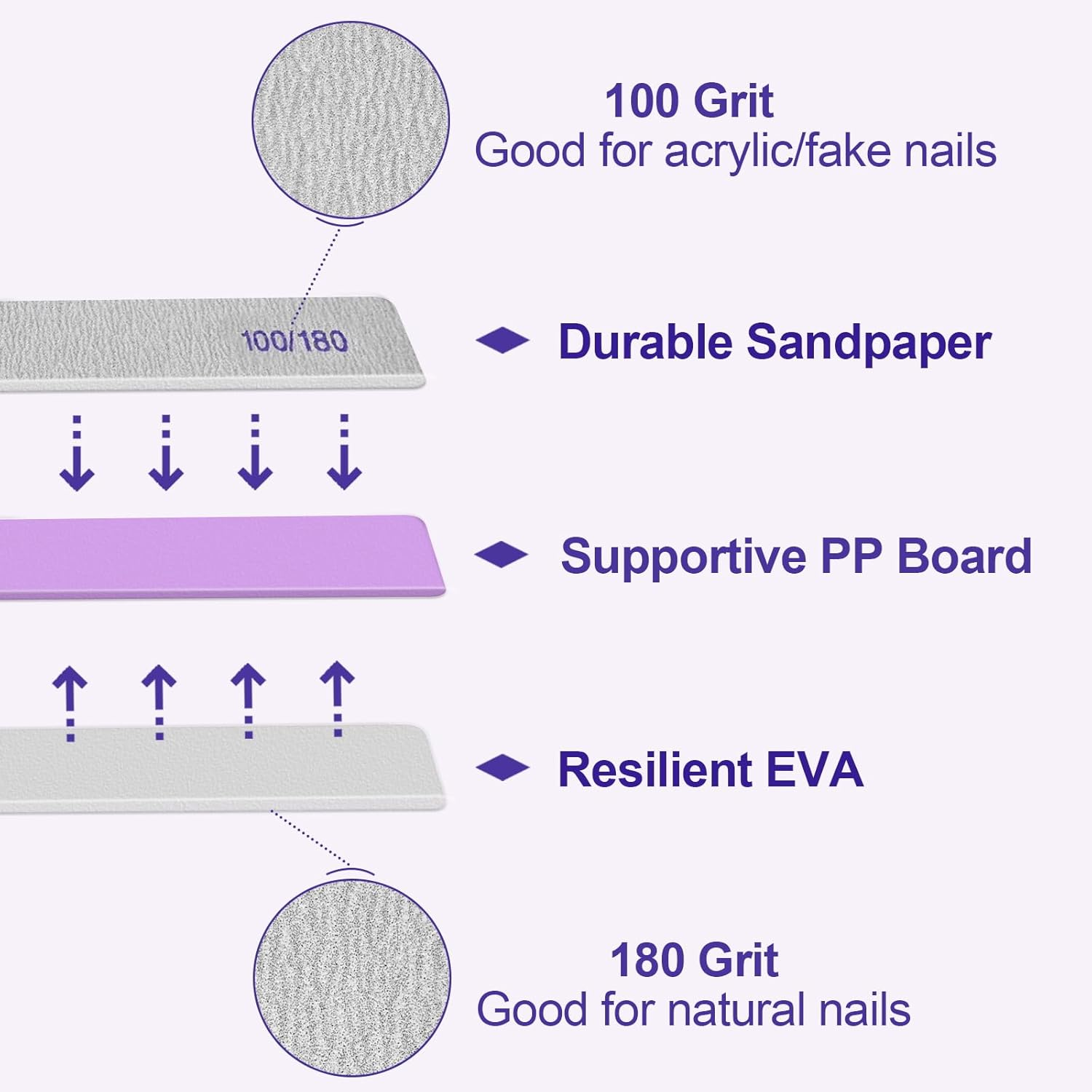 100 Grit
Good for acrylic/fake nails

100/180

Durable Sandpaper

Supportive PP Board

Resilient EVA

180 Grit
Good for natural nails